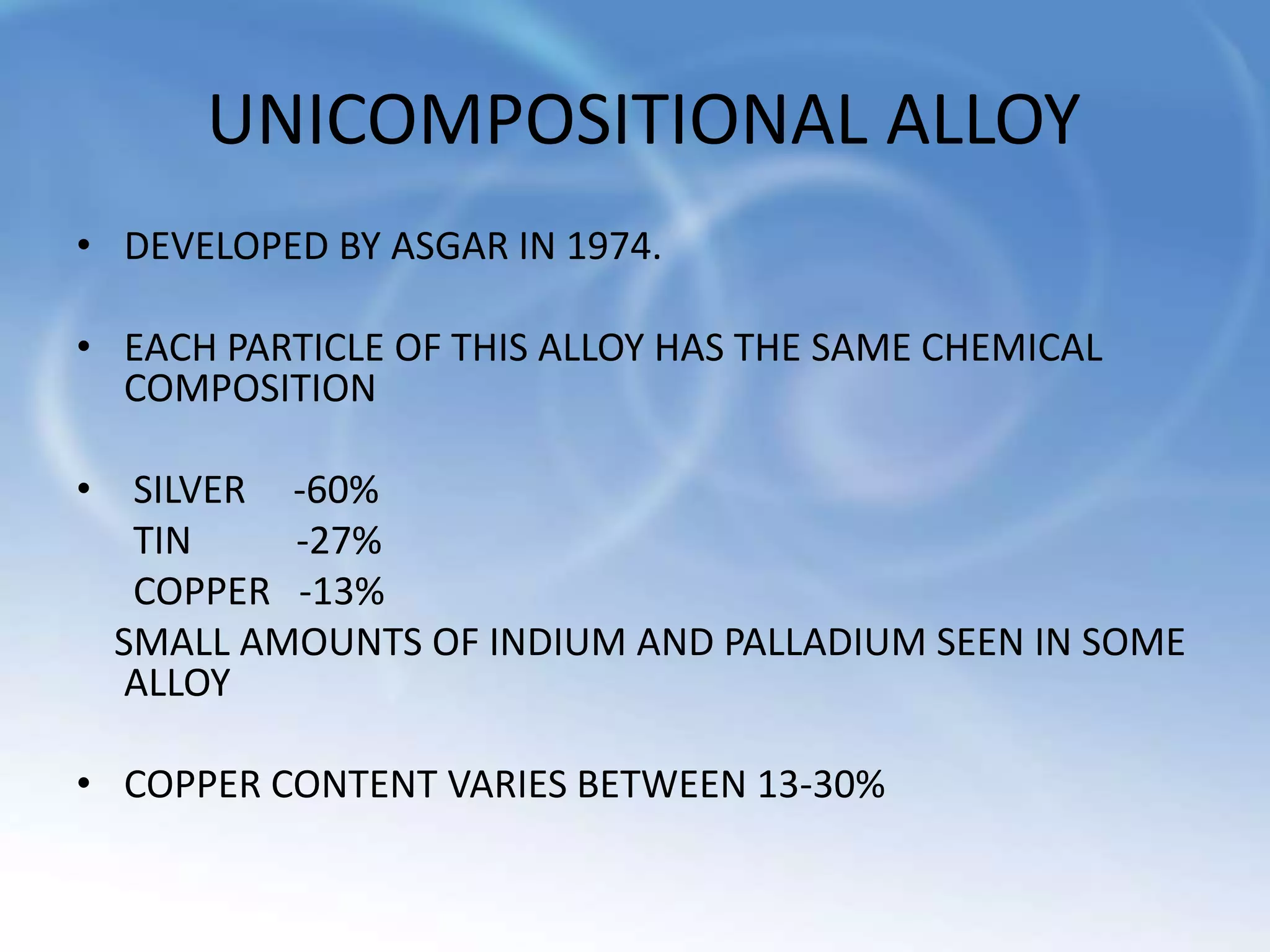 UNICOMPOSITIONAL ALLOY

• DEVELOPED BY ASGAR IN 1974.

• EACH PARTICLE OF THIS ALLOY HAS THE SAME CHEMICAL COMPOSITION

• SILVER -60%
TIN -27%
COPPER -13%
SMALL AMOUNTS OF INDIUM AND PALLADIUM SEEN IN SOME ALLOY

• COPPER CONTENT VARIES BETWEEN 13-30%